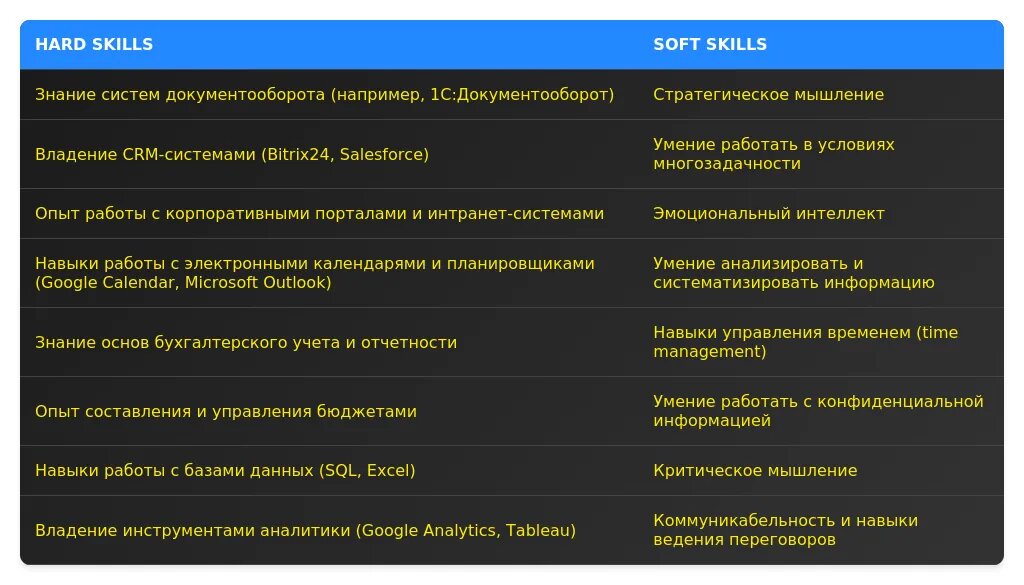 | HARD SKILLS | SOFT SKILLS |
|---|---|
| Знание систем документооборота (например, 1С:Документооборот) | Стратегическое мышление |
| Владение CRM-системами (Bitrix24, Salesforce) | Умение работать в условиях многозадачности |
| Опыт работы с корпоративными порталами и интранет-системами | Эмоциональный интеллект |
| Навыки работы с электронными календарями и планировщиками (Google Calendar, Microsoft Outlook) | Умение анализировать и систематизировать информацию |
| Знание основ бухгалтерского учета и отчетности | Навыки управления временем (time management) |
| Опыт составления и управления бюджетами | Умение работать с конфиденциальной информацией |
| Навыки работы с базами данных (SQL, Excel) | Критическое мышление |
| Владение инструментами аналитики (Google Analytics, Tableau) | Коммуникабельность и навыки ведения переговоров |